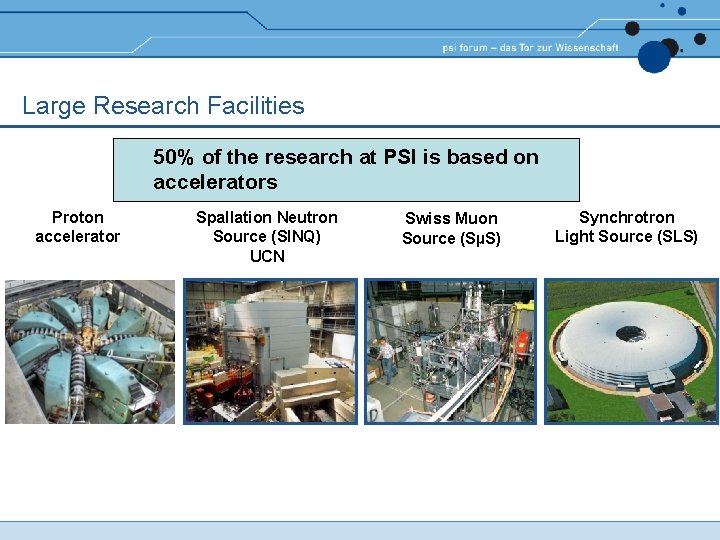 psi forum – das Tor zur Wissenschaft

Large Research Facilities

50% of the research at PSI is based on accelerators

Proton accelerator

Spallation Neutron Source (SINQ) UCN

Swiss Muon Source (SμS)

Synchrotron Light Source (SLS)